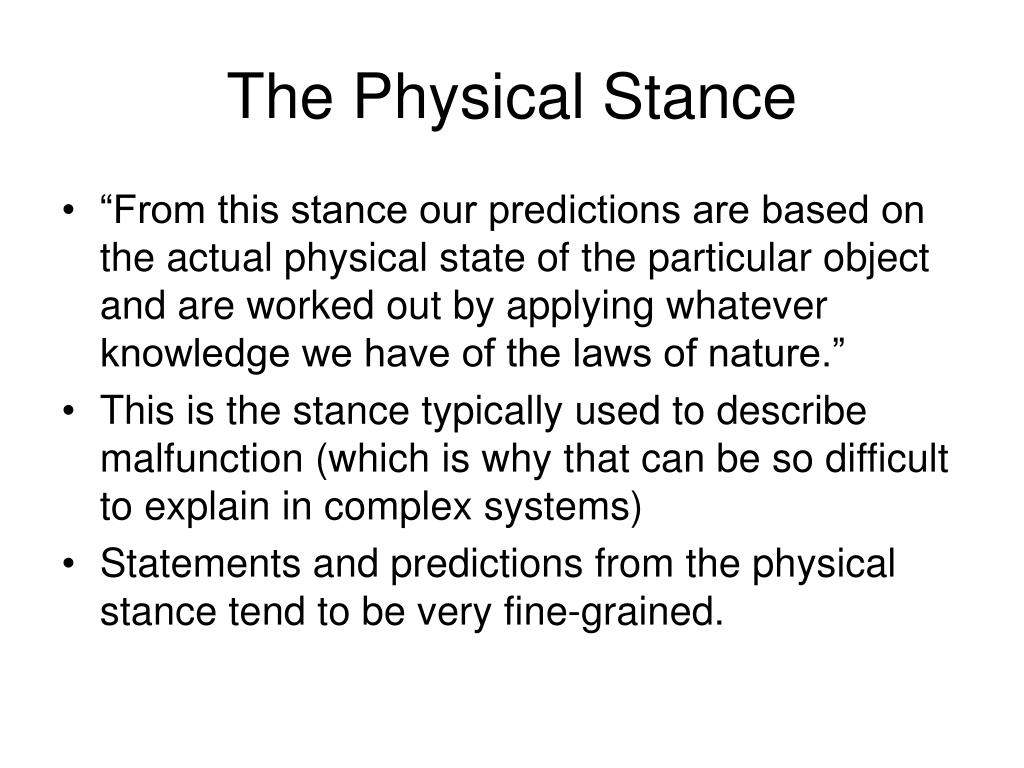 The Physical Stance

• “From this stance our predictions are based on the actual physical state of the particular object and are worked out by applying whatever knowledge we have of the laws of nature.”

• This is the stance typically used to describe malfunction (which is why that can be so difficult to explain in complex systems)

• Statements and predictions from the physical stance tend to be very fine-grained.